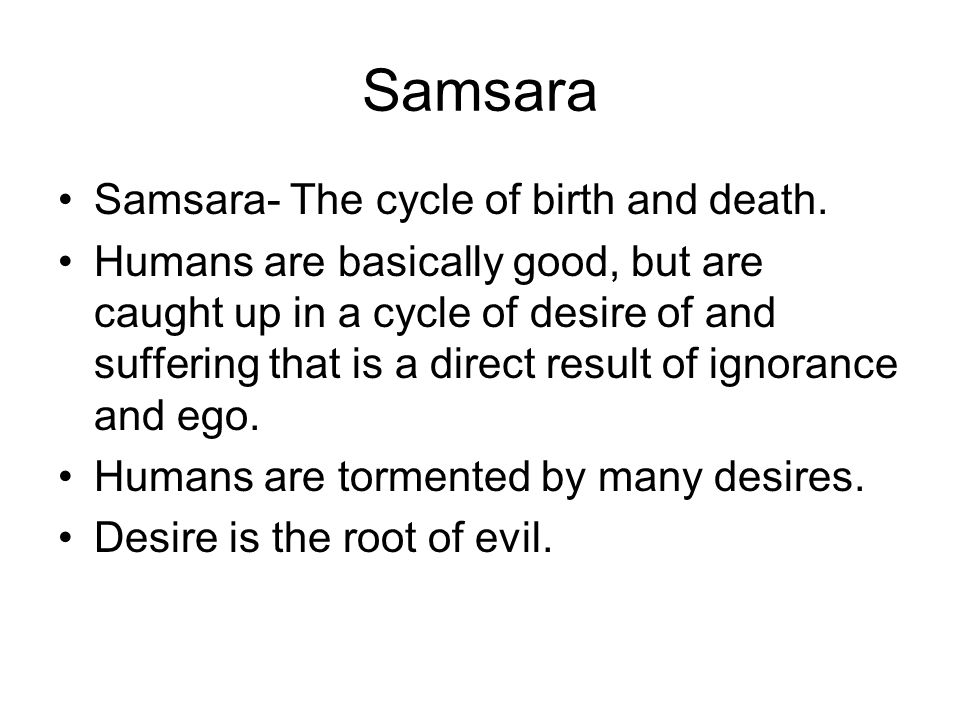 Samsara

• Samsara- The cycle of birth and death.
• Humans are basically good, but are caught up in a cycle of desire of and suffering that is a direct result of ignorance and ego.
• Humans are tormented by many desires.
• Desire is the root of evil.